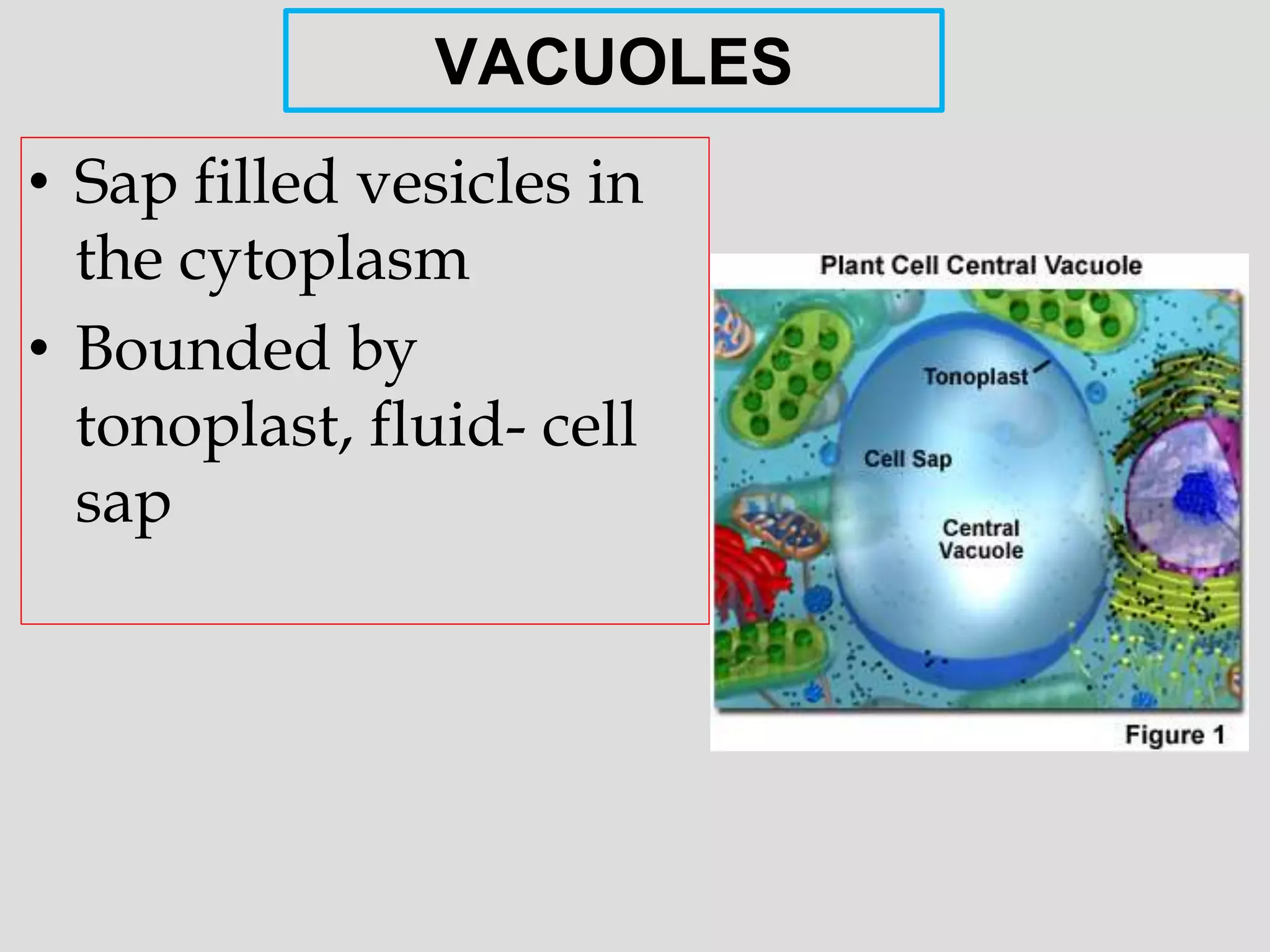 VACUOLES

• Sap filled vesicles in the cytoplasm
• Bounded by tonoplast, fluid- cell sap

Plant Cell Central Vacuole

Tonoplast

Cell Sap

Central
Vacuole

Figure 1